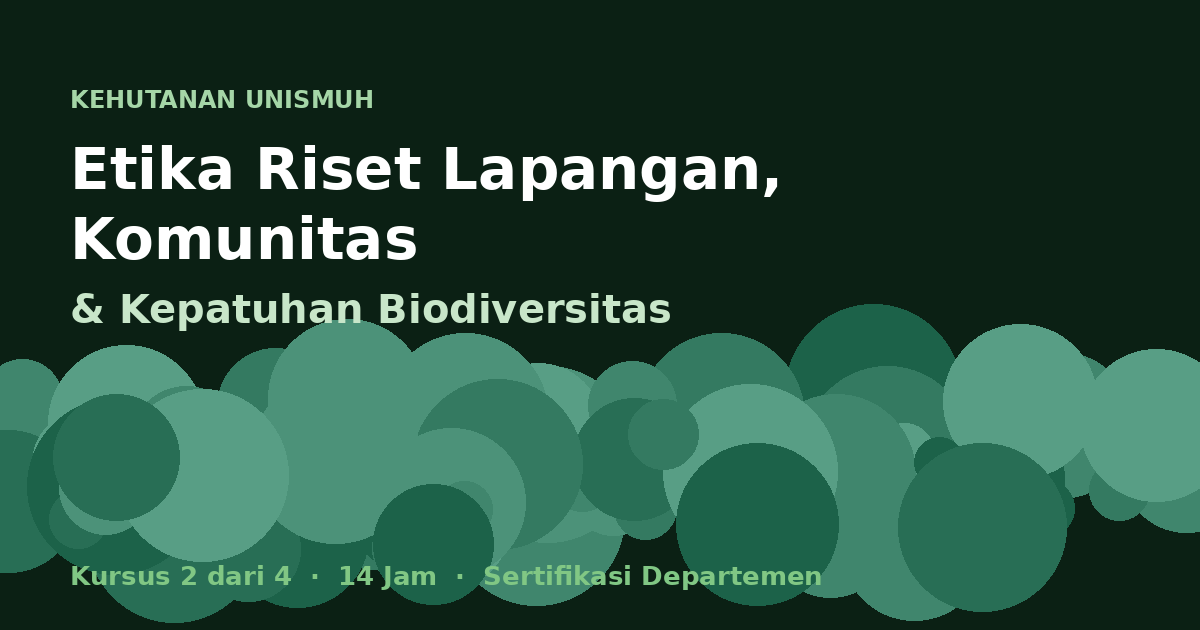 KEHUTANAN UNISMUH

Etika Riset Lapangan, Komunitas

& Kepatuhan Biodiversitas

Kursus 2 dari 4 · 14 Jam · Sertifikasi Departemen